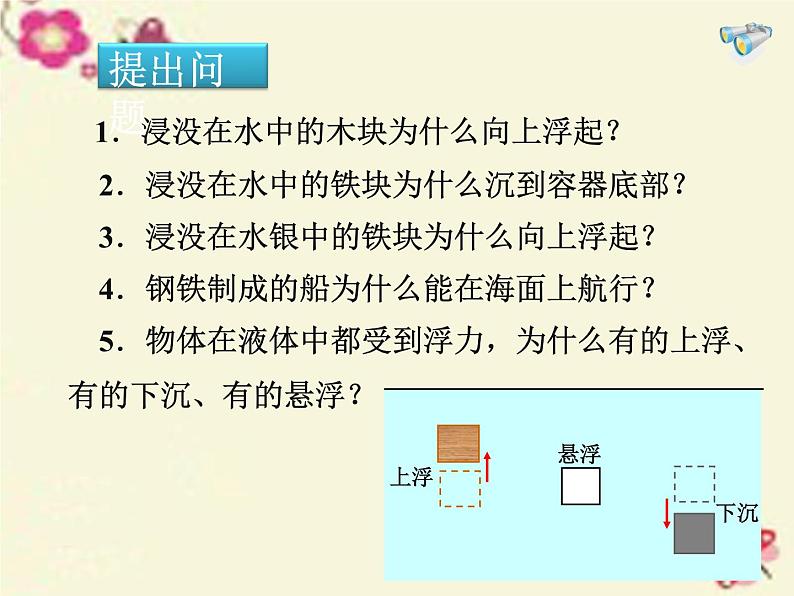 提出问题

1．浸没在水中的木块为什么向上浮起？

2．浸没在水中的铁块为什么沉到容器底部？

3．浸没在水银中的铁块为什么向上浮起？

4．钢铁制成的船为什么能在海面上航行？

5．物体在液体中都受到浮力，为什么有的上浮、有的下沉、有的悬浮？

上浮

悬浮

下沉